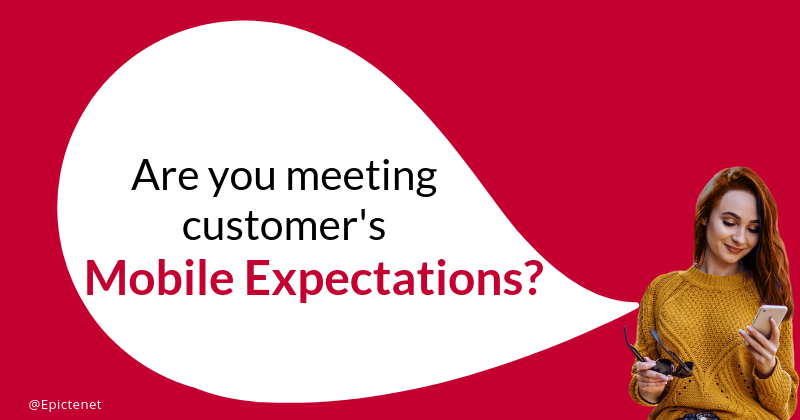 Are you meeting customer's
Mobile Expectations?

@Epictenet